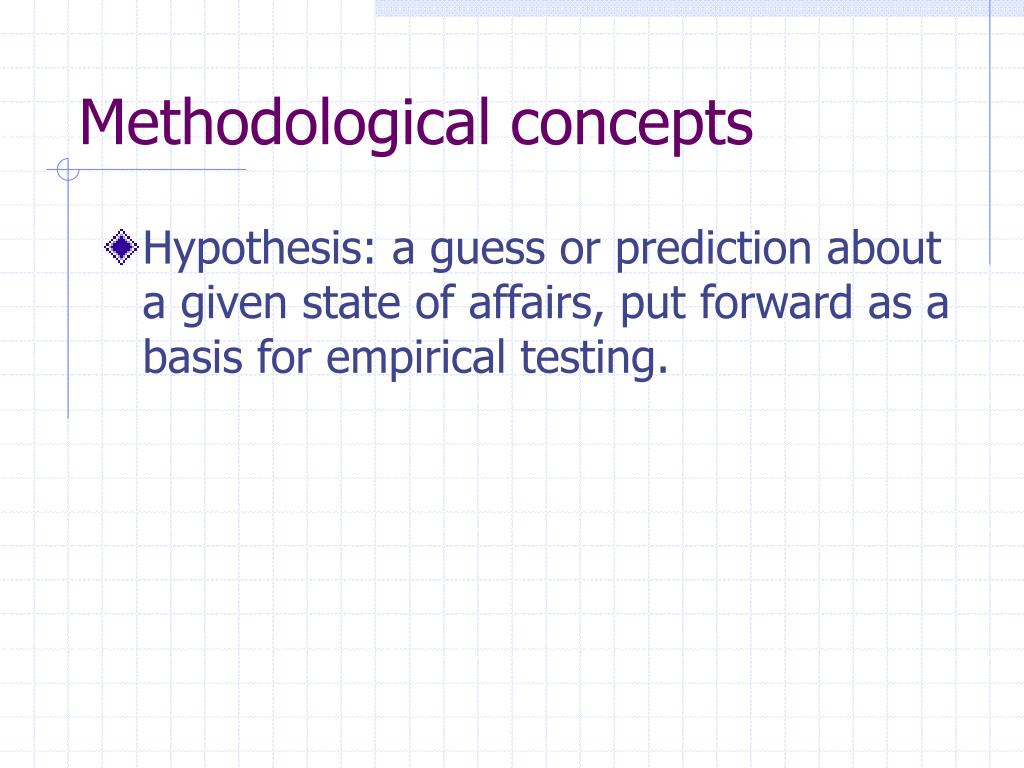 Methodological concepts

Hypothesis: a guess or prediction about a given state of affairs, put forward as a basis for empirical testing.